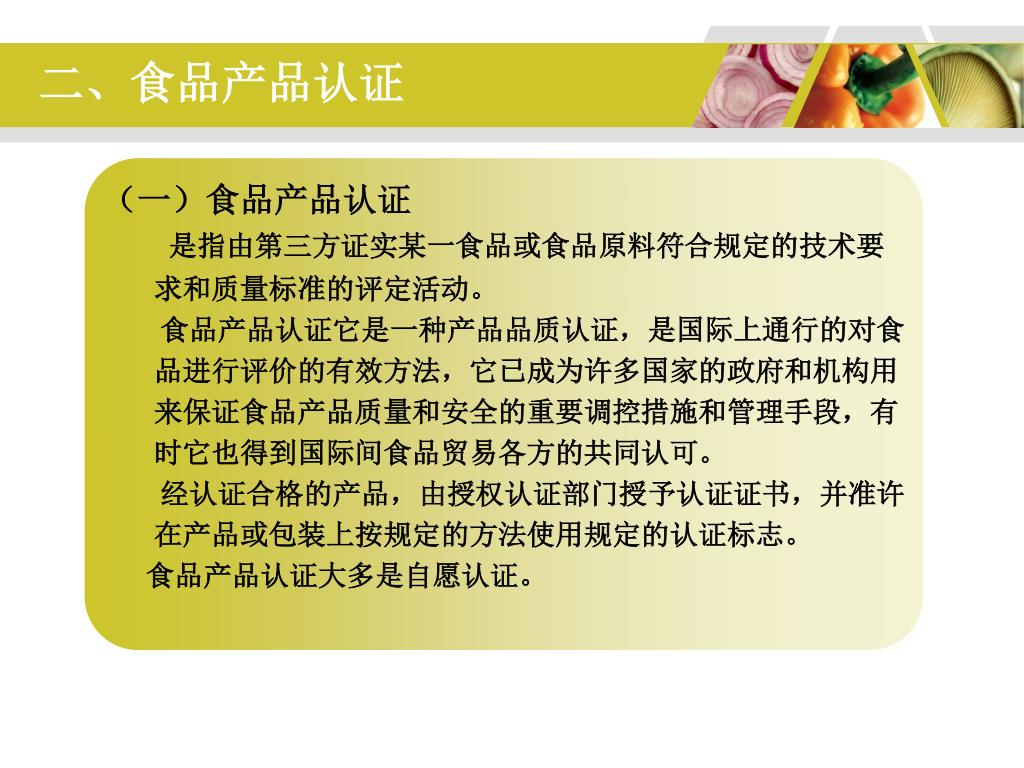 二、食品产品认证

（一）食品产品认证

是指由第三方证实某一食品或食品原料符合规定的技术要求和质量标准的评定活动。

食品产品认证它是一种产品品质认证，是国际上通行的对食品进行评价的有效方法，它已成为许多国家的政府和机构用来保证食品产品质量和安全的重要调控措施和管理手段，有时它也得到国际间食品贸易各方的共同认可。

经认证合格的产品，由授权认证部门授予认证证书，并准许在产品或包装上按规定的方法使用规定的认证标志。

食品产品认证大多是自愿认证。